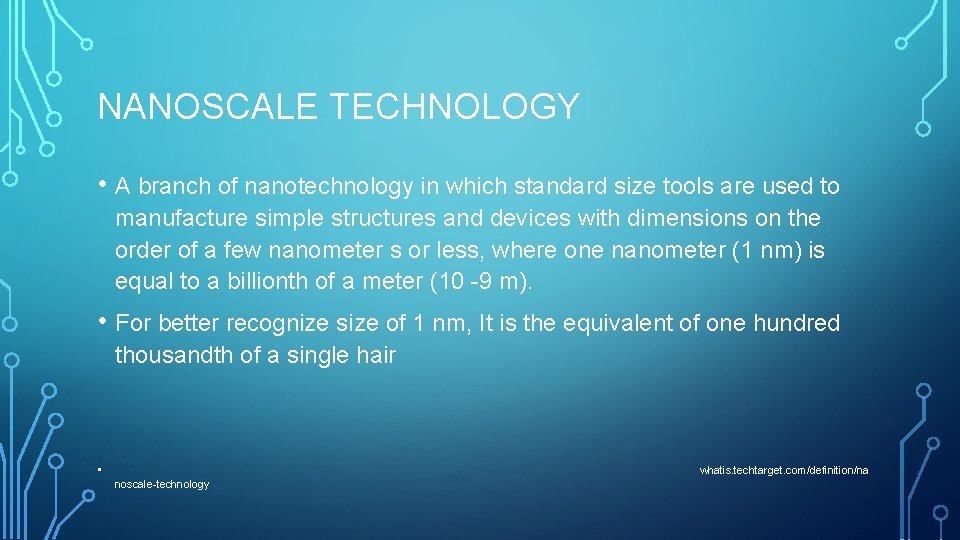 NANOSCALE TECHNOLOGY

• A branch of nanotechnology in which standard size tools are used to manufacture simple structures and devices with dimensions on the order of a few nanometer s or less, where one nanometer (1 nm) is equal to a billionth of a meter (10 -9 m).

• For better recognize size of 1 nm, It is the equivalent of one hundred thousandth of a single hair

• whatis.techtarget.com/definition/nanoscale-technology